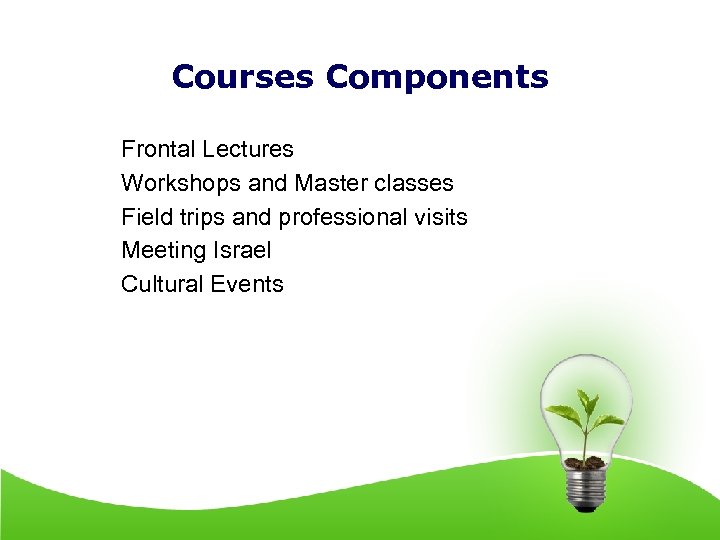 Courses Components

Frontal Lectures
Workshops and Master classes
Field trips and professional visits
Meeting Israel
Cultural Events